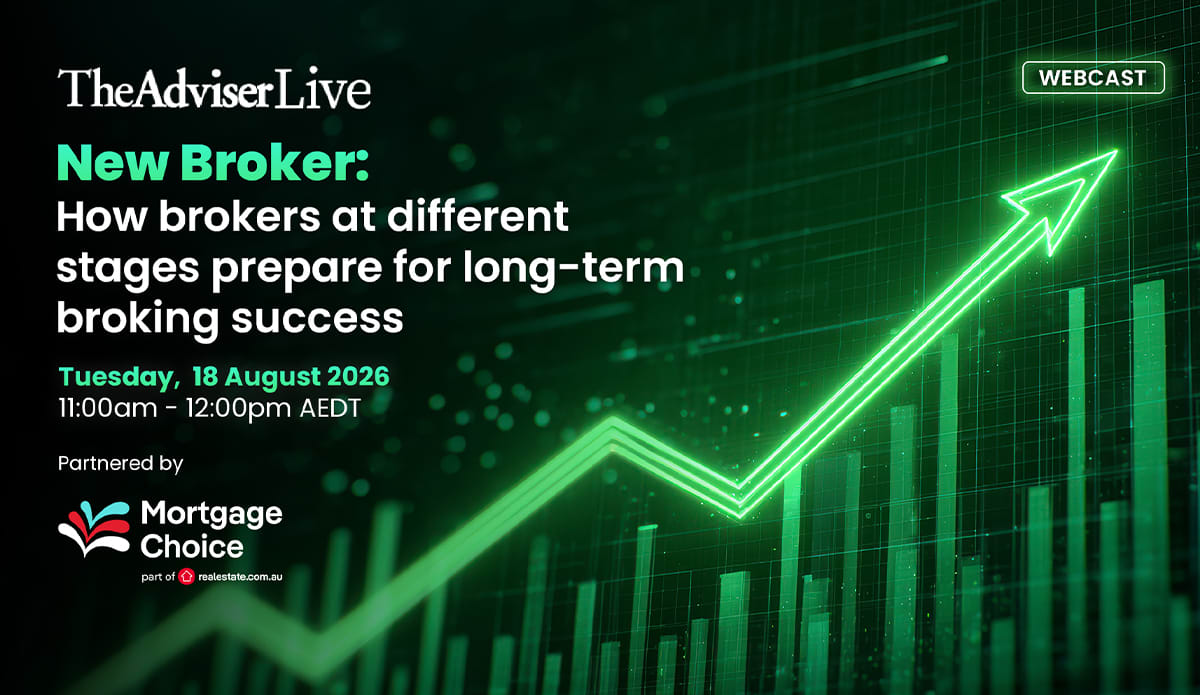 TheAdviserLive

WEBCAST

New Broker:
How brokers at different stages prepare for long-term broking success

Tuesday, 18 August 2026
11:00am - 12:00pm AEDT

Partnered by

Mortgage Choice
part of realestate.com.au